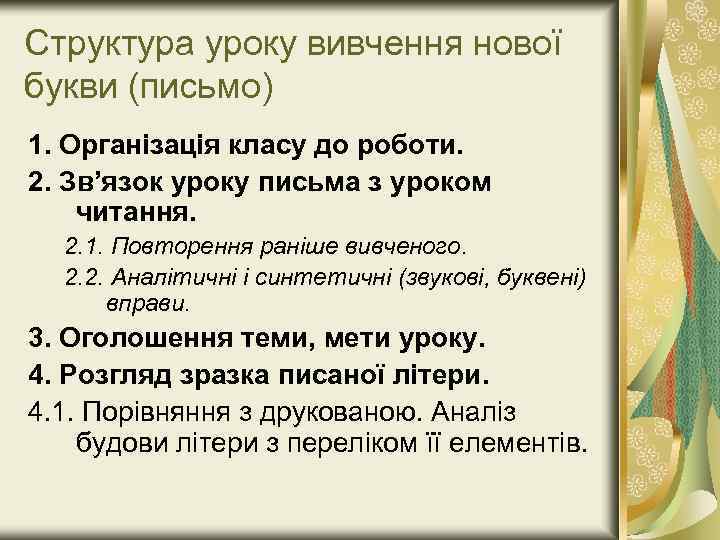 Структура уроку вивчення нової букви (письмо)

1. Організація класу до роботи.

2. Зв’язок уроку письма з уроком читання.

2.1. Повторення раніше вивченого.

2.2. Аналітичні і синтетичні (звукові, буквені) вправи.

3. Оголошення теми, мети уроку.

4. Розгляд зразка писаної літери.

4.1. Порівняння з друкованою. Аналіз будови літери з переліком її елементів.